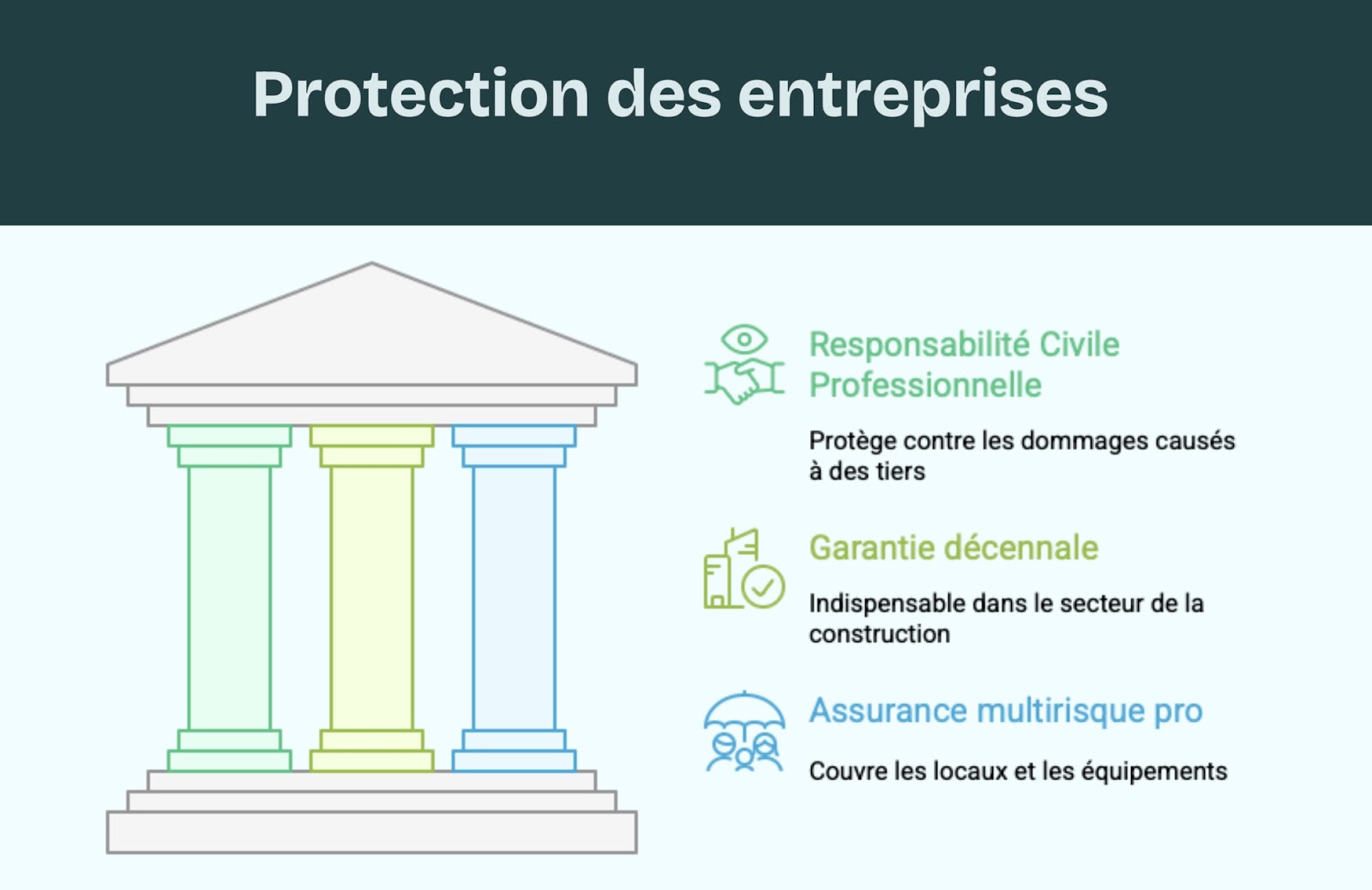 Protection des entreprises

Responsabilité Civile Professionnelle

Protège contre les dommages causés à des tiers

Garantie décennale

Indispensable dans le secteur de la construction

Assurance multirisque pro

Couvre les locaux et les équipements